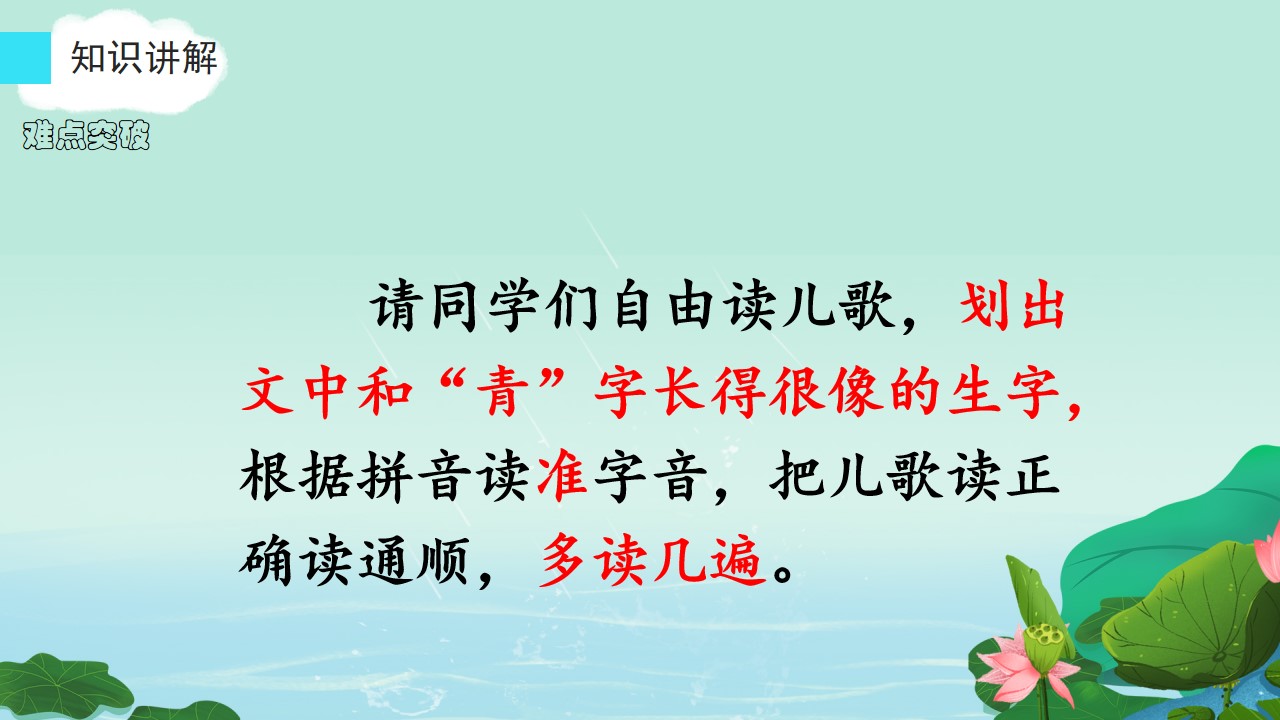 知识讲解

难点突破

请同学们自由读儿歌，划出文中和“青”字长得很像的生字，根据拼音读准字音，把儿歌读正确读通顺，多读几遍。